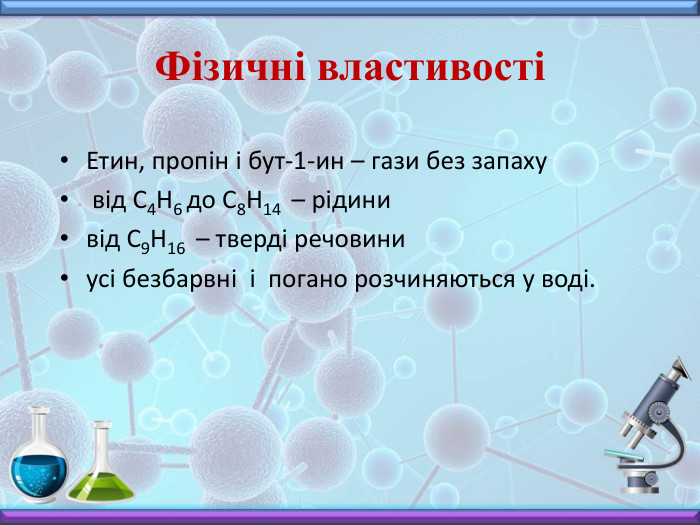 Фізичні властивості

• Етин, пропін і бут-1-ин – гази без запаху
• від $C_4H_6$ до $C_8H_{14}$ – рідини
• від $C_9H_{16}$ – тверді речовини
• усі безбарвні і погано розчиняються у воді.